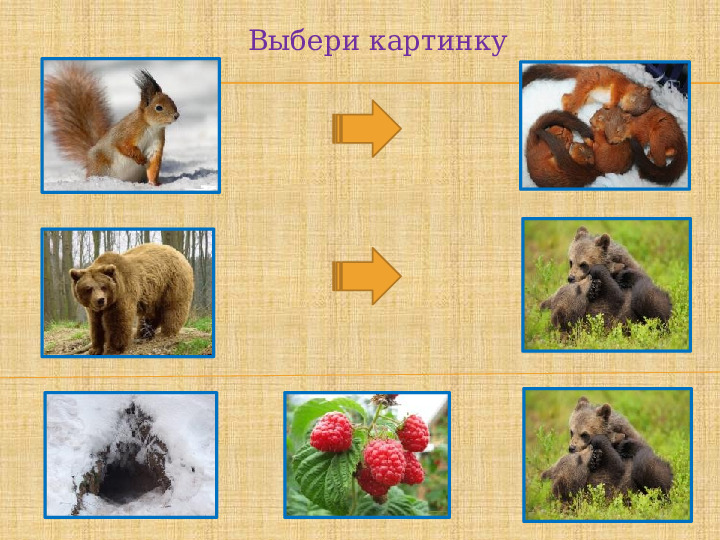 Выбери картинку